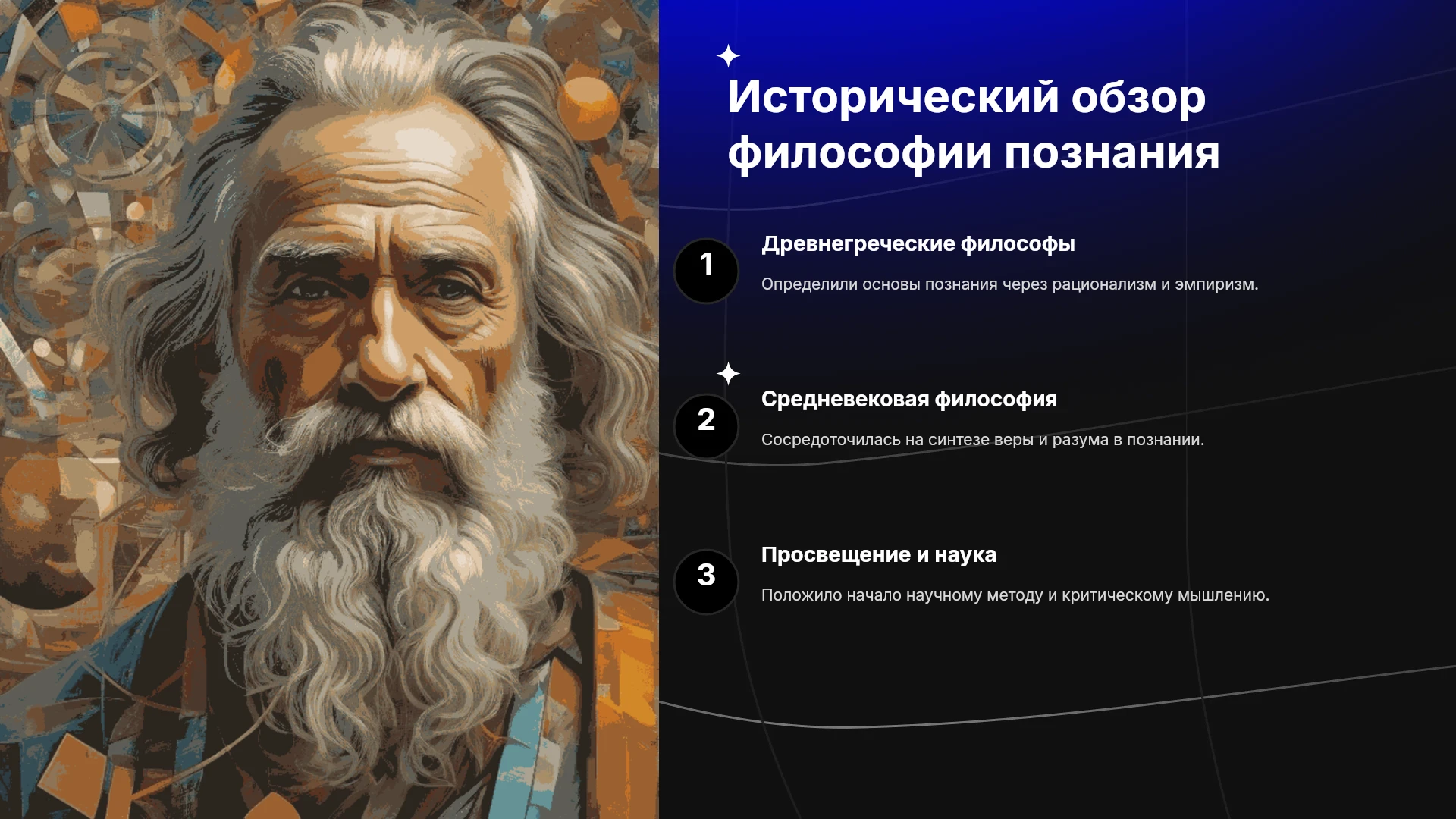 Исторический обзор философии познания

1

Древнегреческие философы

Определили основы познания через рационализм и эмпиризм.

2

Средневековая философия

Сосредоточилась на синтезе веры и разума в познании.

3

Просвещение и наука

Положило начало научному методу и критическому мышлению.